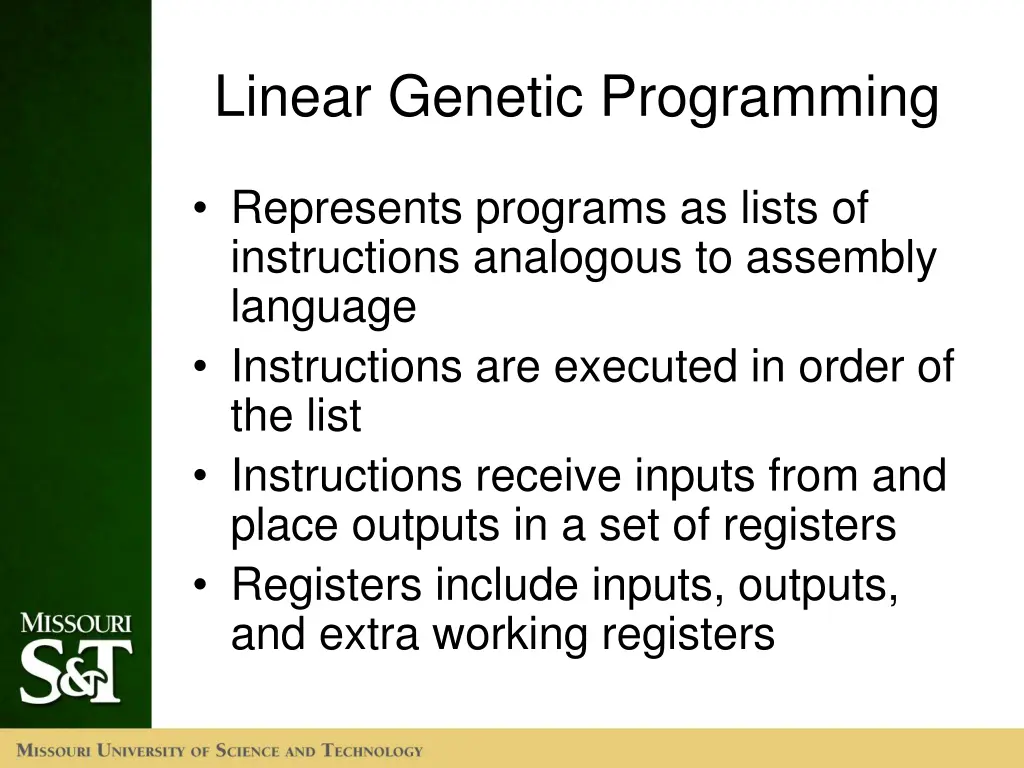 Linear Genetic Programming

• Represents programs as lists of instructions analogous to assembly language
• Instructions are executed in order of the list
• Instructions receive inputs from and place outputs in a set of registers
• Registers include inputs, outputs, and extra working registers

MISSOURI
S&T

MISSOURI UNIVERSITY OF SCIENCE AND TECHNOLOGY